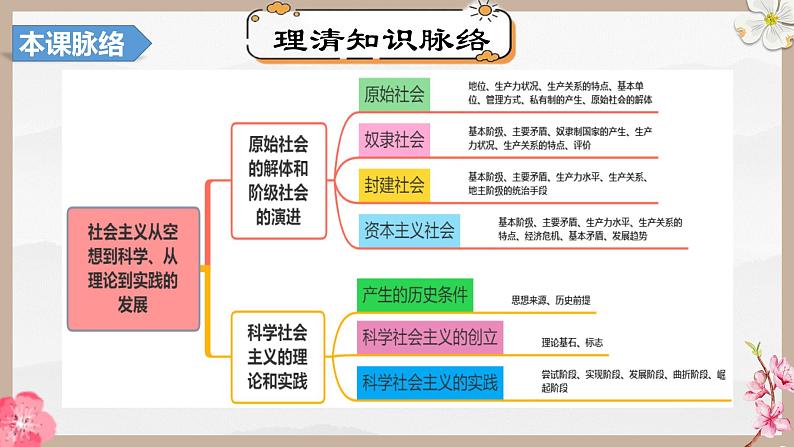 本课脉络

理清知识脉络

社会主义从空想到科学、从理论到实践的发展

原始社会的解体和阶级社会的演进

原始社会
地位、生产力状况、生产关系的特点、基本单位、管理方式、私有制的产生、原始社会的解体

奴隶社会
基本阶级、主要矛盾、奴隶制国家的产生、生产力状况、生产关系的特点、评价

封建社会
基本阶级、主要矛盾、生产力水平、生产关系、地主阶级的统治手段

资本主义社会
基本阶级、主要矛盾、生产力水平、生产关系的特点、经济危机、基本矛盾、发展趋势

科学社会主义的理论和实践

产生的历史条件
思想来源、历史前提

科学社会主义的创立
理论基石、标志

科学社会主义的实践
尝试阶段、实现阶段、发展阶段、曲折阶段、崛起阶段